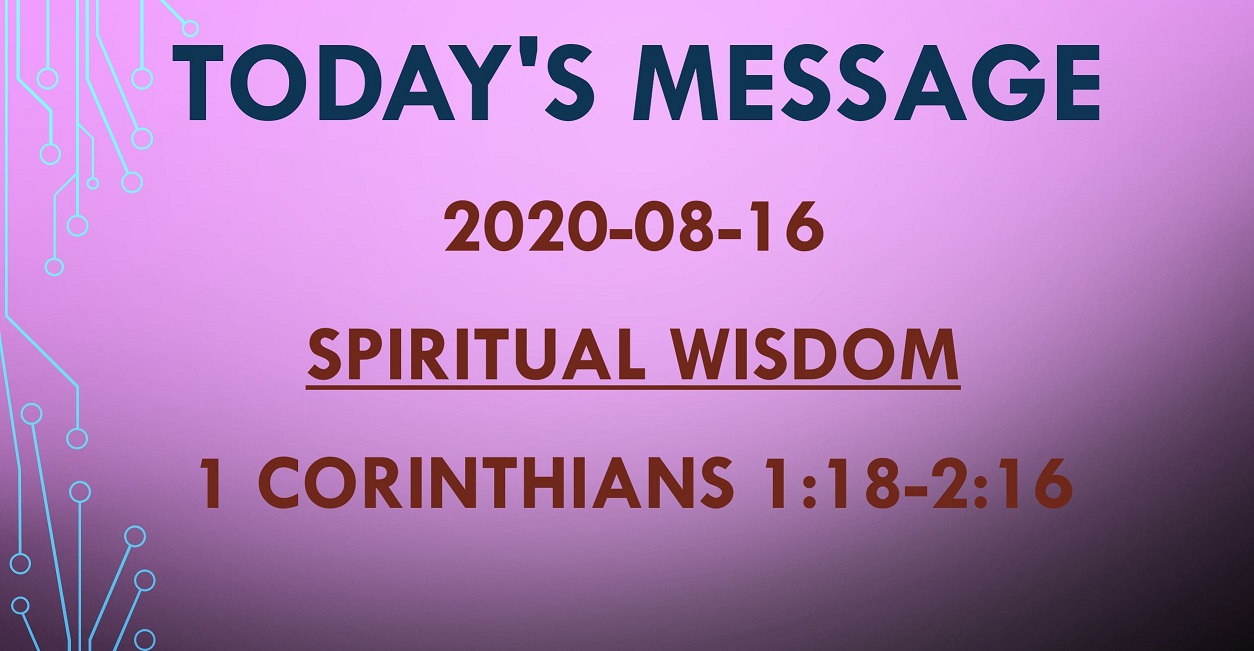 TODAY'S MESSAGE

2020-08-16

SPIRITUAL WISDOM

1 CORINTHIANS 1:18-2:16